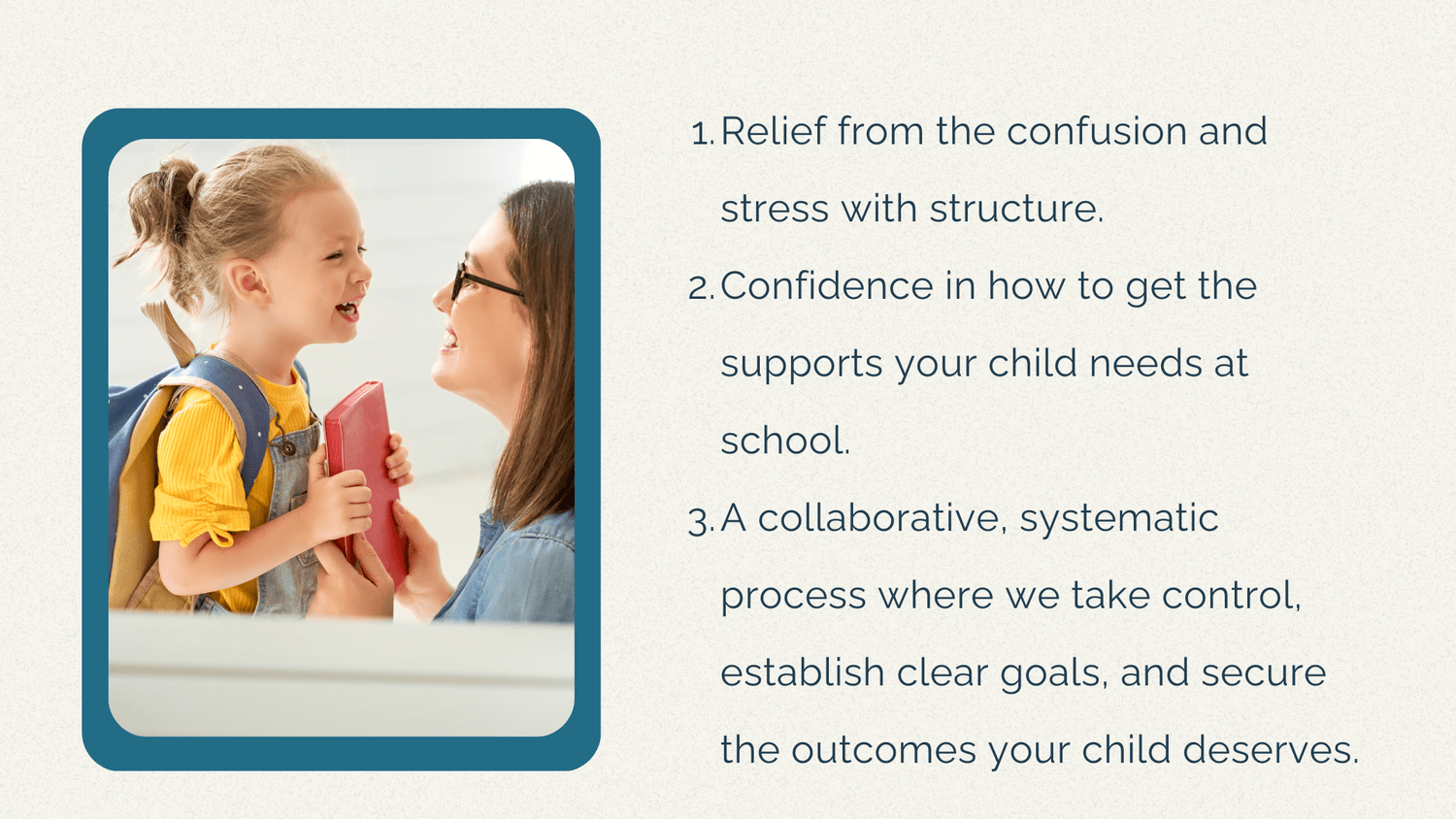 1. Relief from the confusion and stress with structure.
2. Confidence in how to get the supports your child needs at school.
3. A collaborative, systematic process where we take control, establish clear goals, and secure the outcomes your child deserves.